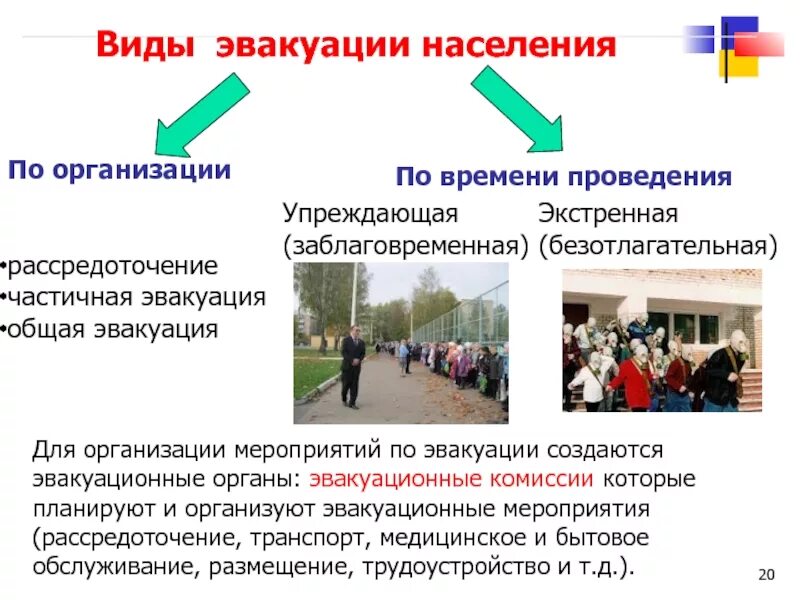 Виды эвакуации населения

По организации

•рассредоточение
•частичная эвакуация
•общая эвакуация

По времени проведения

Упреждающая (заблаговременная)

Экстренная (безотлагательная)

Для организации мероприятий по эвакуации создаются эвакуационные органы: эвакуационные комиссии которые планируют и организуют эвакуационные мероприятия (рассредоточение, транспорт, медицинское и бытовое обслуживание, размещение, трудоустройство и т.д.).

20